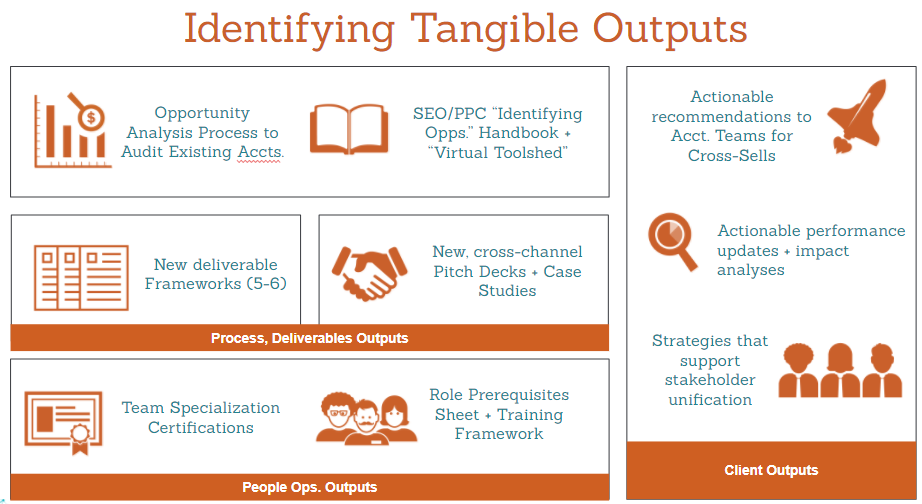 Identifying Tangible Outputs

Opportunity Analysis Process to Audit Existing Accts.

SEO/PPC "Identifying Opps." Handbook + "Virtual Toolshed"

New deliverable Frameworks (5-6)

New, cross-channel Pitch Decks + Case Studies

Process, Deliverables Outputs

Team Specialization Certifications

Role Prerequisites Sheet + Training Framework

People Ops. Outputs

Actionable recommendations to Acct. Teams for Cross-Sells

Actionable performance updates + impact analyses

Strategies that support stakeholder unification

Client Outputs